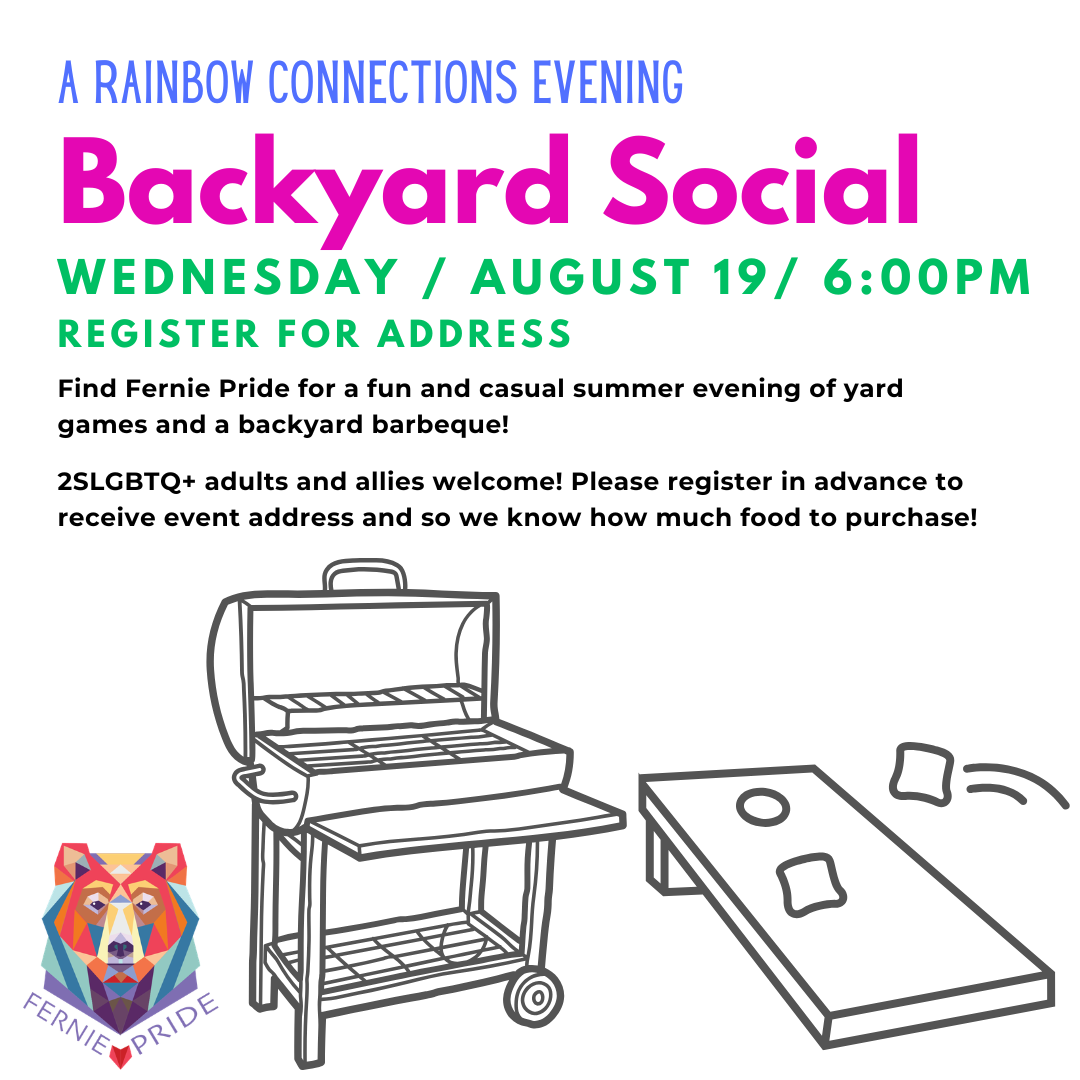 A RAINBOW CONNECTIONS EVENING

Backyard Social

WEDNESDAY / AUGUST 19/ 6:00PM

REGISTER FOR ADDRESS

Find Fernie Pride for a fun and casual summer evening of yard games and a backyard barbeque!

2SLGBTQ+ adults and allies welcome! Please register in advance to receive event address and so we know how much food to purchase!

FERNIE PRIDE